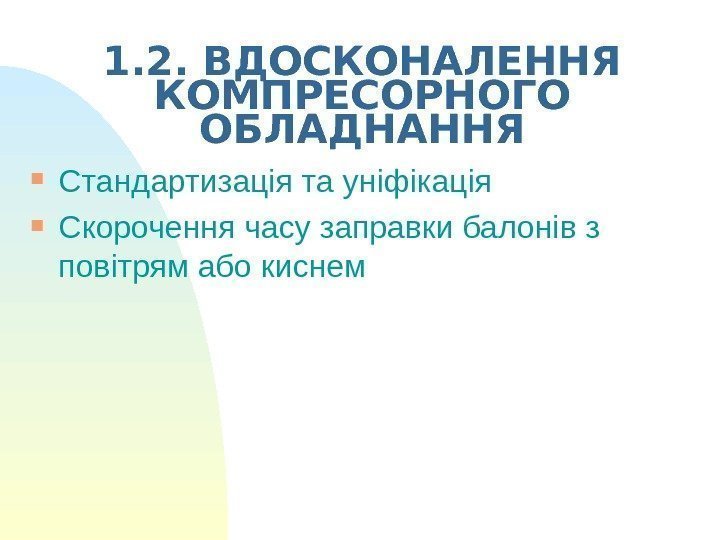 1.2. ВДОСКОНАЛЕННЯ КОМПРЕСОРНОГО ОБЛАДНАННЯ

Стандартизація та уніфікація

Скорочення часу заправки балонів з повітрям або киснем